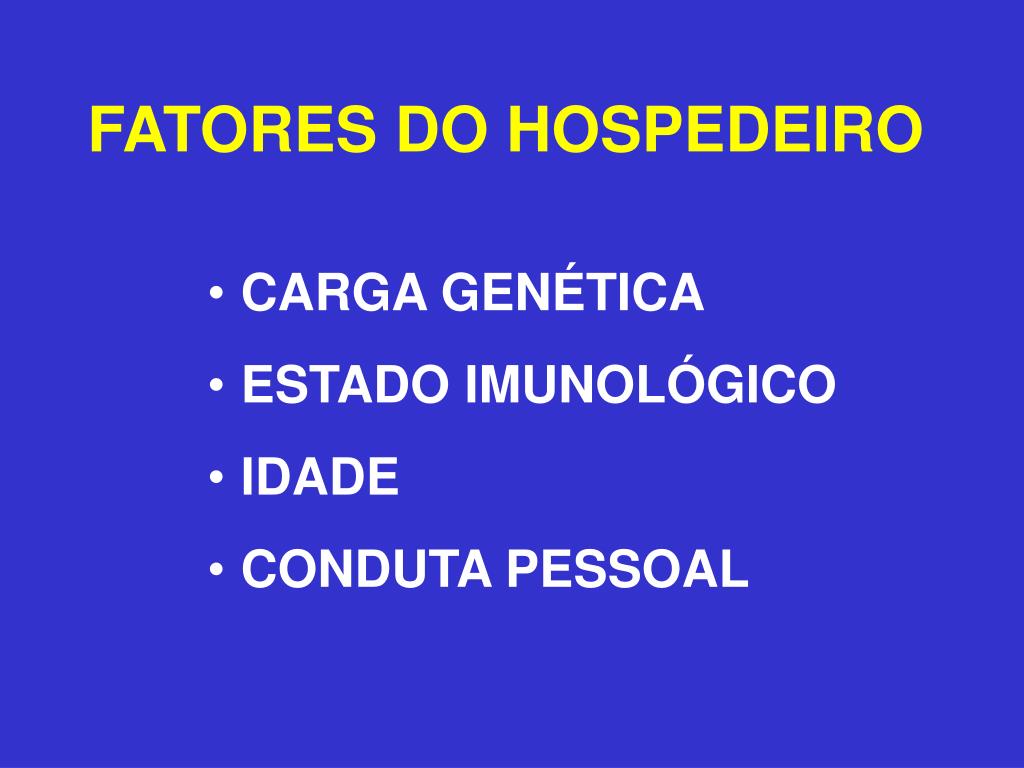 FATORES DO HOSPEDEIRO

• CARGA GENÉTICA
• ESTADO IMUNOLÓGICO
• IDADE
• CONDUTA PESSOAL